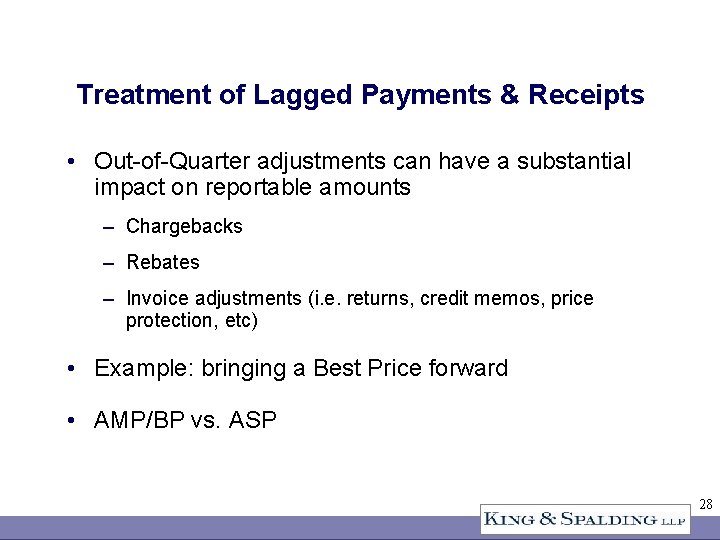 Treatment of Lagged Payments & Receipts

• Out-of-Quarter adjustments can have a substantial impact on reportable amounts

– Chargebacks

– Rebates

– Invoice adjustments (i.e. returns, credit memos, price protection, etc)

• Example: bringing a Best Price forward

• AMP/BP vs. ASP

28

KING & SPALDING LLP